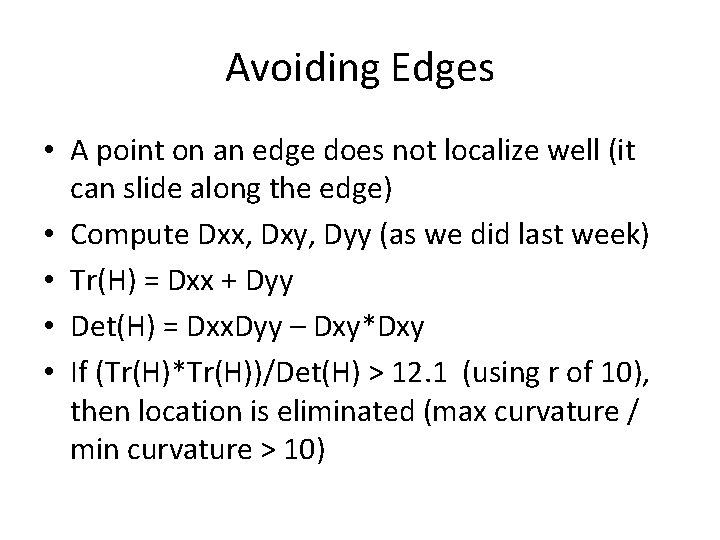 Avoiding Edges

• A point on an edge does not localize well (it can slide along the edge)
• Compute Dxx, Dxy, Dyy (as we did last week)
• Tr(H) = Dxx + Dyy
• Det(H) = DxxDyy – Dxy*Dxy
• If (Tr(H)*Tr(H))/Det(H) > 12.1 (using r of 10), then location is eliminated (max curvature / min curvature > 10)